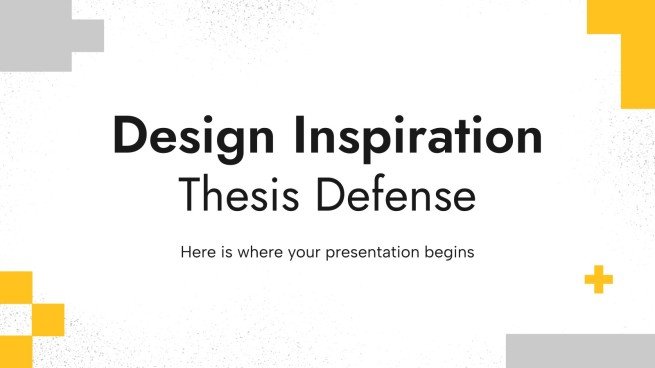 Design Inspiration
Thesis Defense

Here is where your presentation begins